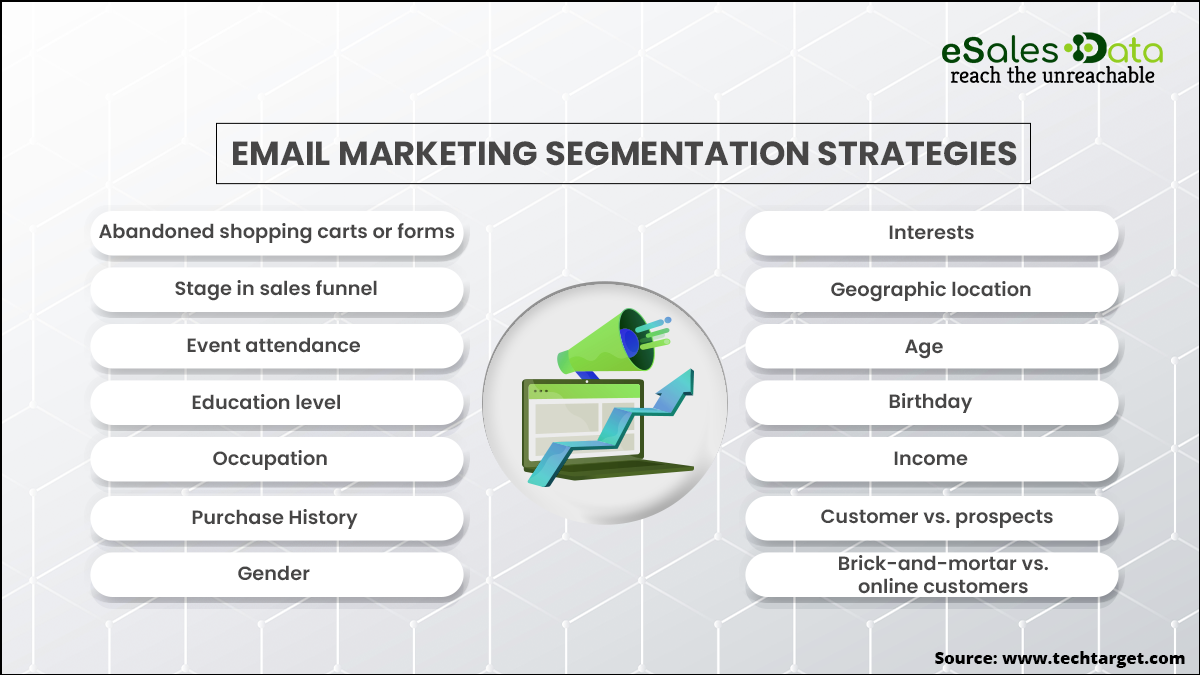 eSales Data
reach the unreachable

EMAIL MARKETING SEGMENTATION STRATEGIES

Abandoned shopping carts or forms

Stage in sales funnel

Event attendance

Education level

Occupation

Purchase History

Gender

Interests

Geographic location

Age

Birthday

Income

Customer vs. prospects

Brick-and-mortar vs. online customers

Source: www.techtarget.com